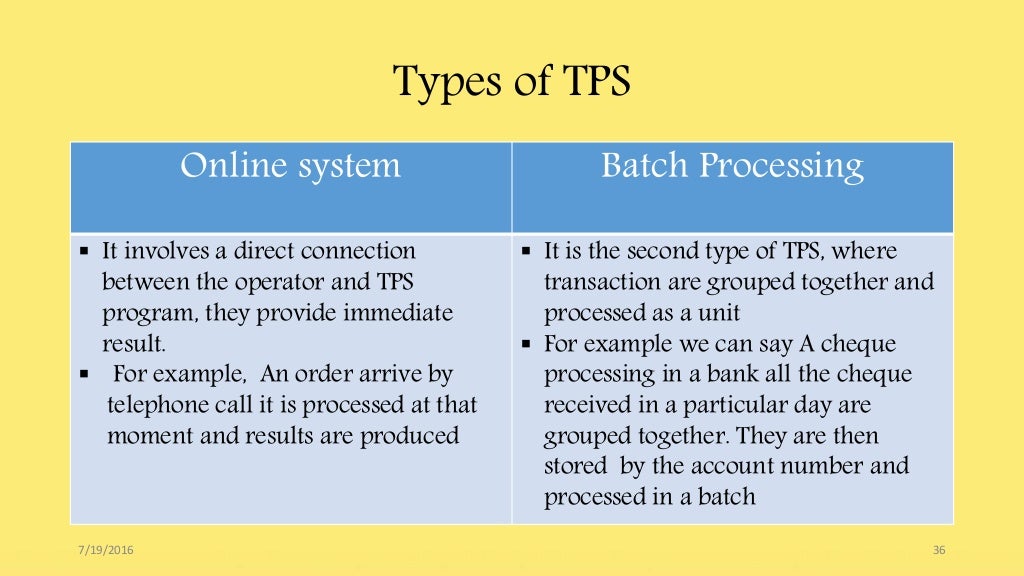 Types of TPS

| Online system | Batch Processing |
|---|---|
| ▪ It involves a direct connection between the operator and TPS program, they provide immediate result. ▪ For example, An order arrive by telephone call it is processed at that moment and results are produced | ▪ It is the second type of TPS, where transaction are grouped together and processed as a unit ▪ For example we can say A cheque processing in a bank all the cheque received in a particular day are grouped together. They are then stored by the account number and processed in a batch |

7/19/2016

36